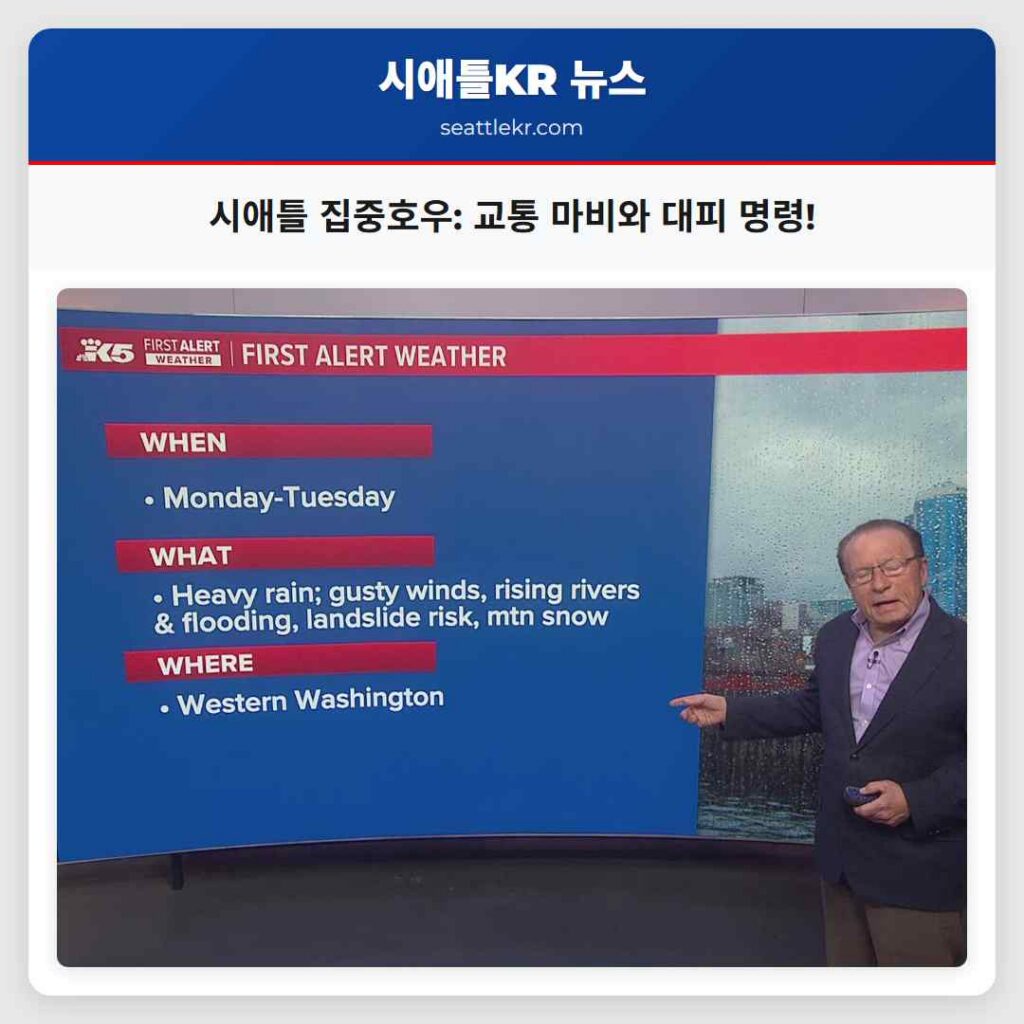 시애틀KR 뉴스
seattlekr.com

시애틀 집중호우: 교통 마비와 대피 명령!

K5 FIRST ALERT WEATHER | FIRST ALERT WEATHER

WHEN
• Monday-Tuesday

WHAT
• Heavy rain; gusty winds, rising rivers & flooding, landslide risk, mtn snow

WHERE
• Western Washington